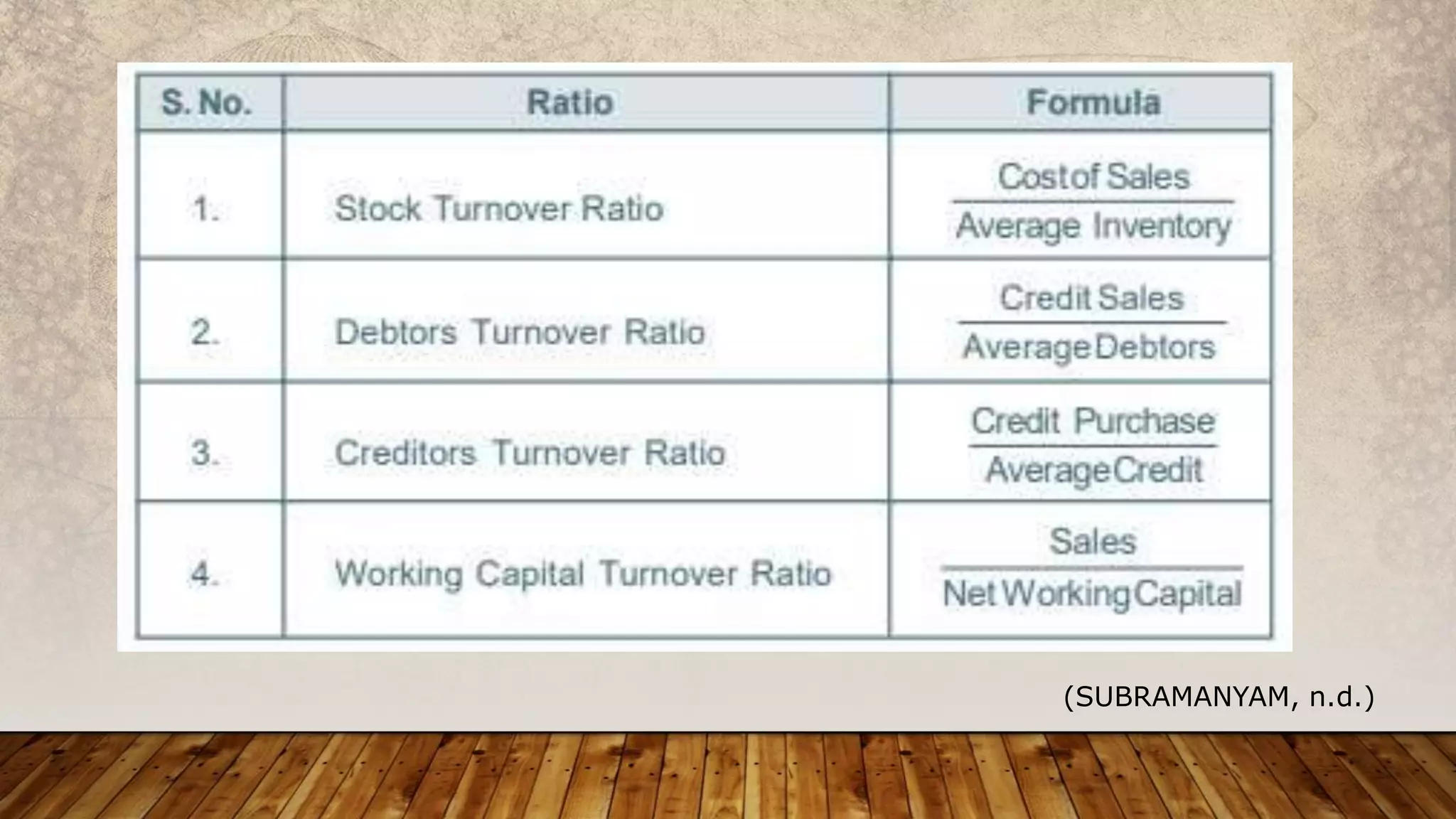 | S. No. | Ratio | Formula |
|---|---|---|
| 1. | Stock Turnover Ratio | $\frac{\text{Cost of Sales}}{\text{Average Inventory}}$ |
| 2. | Debtors Turnover Ratio | $\frac{\text{Credit Sales}}{\text{Average Debtors}}$ |
| 3. | Creditors Turnover Ratio | $\frac{\text{Credit Purchase}}{\text{Average Credit}}$ |
| 4. | Working Capital Turnover Ratio | $\frac{\text{Sales}}{\text{Net Working Capital}}$ |

(SUBRAMANYAM, n.d.)